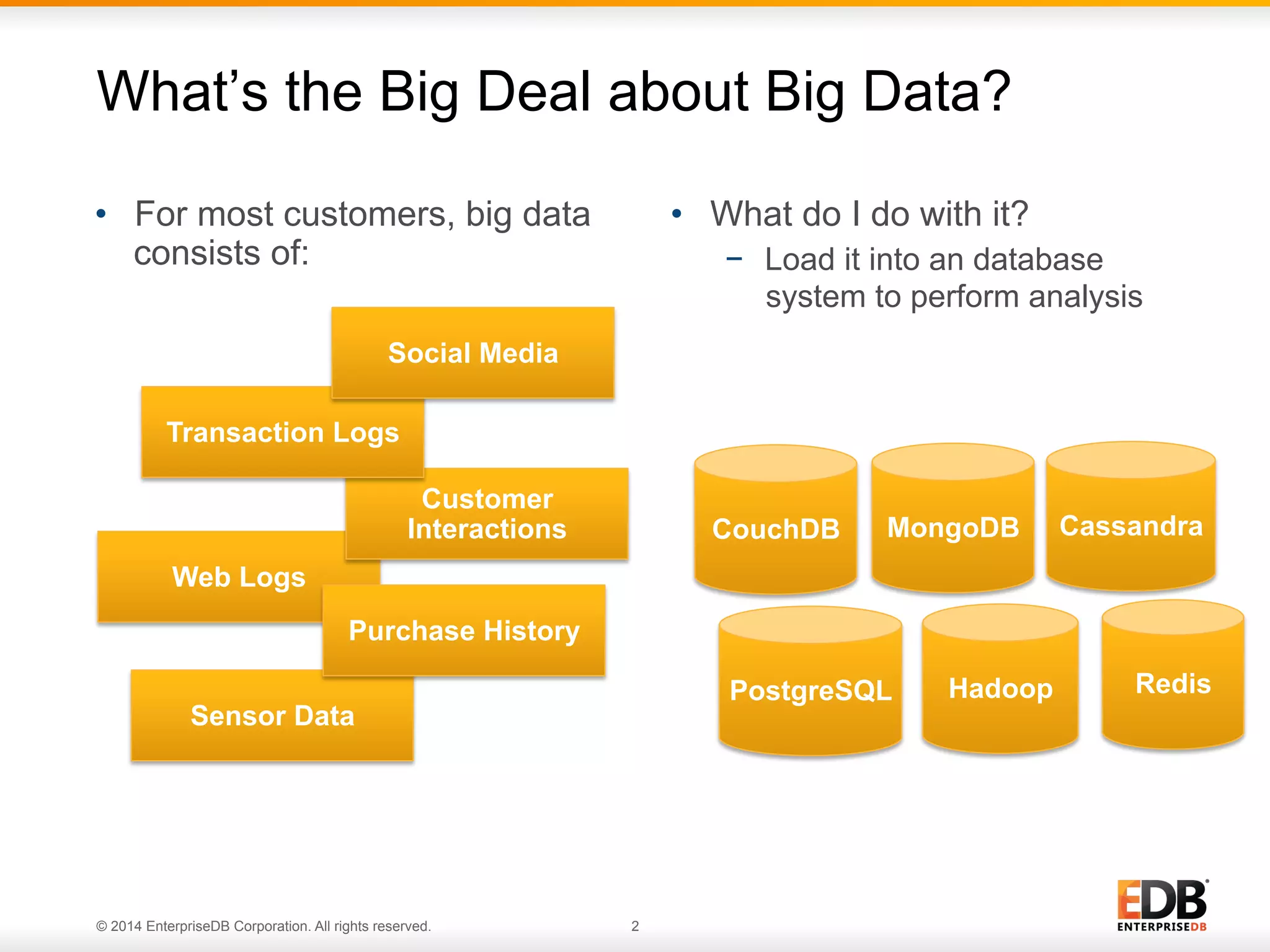 What's the Big Deal about Big Data?

• For most customers, big data consists of:

Social Media

Transaction Logs

Customer Interactions

Web Logs

Purchase History

Sensor Data

• What do I do with it?
– Load it into an database system to perform analysis

CouchDB

MongoDB

Cassandra

PostgreSQL

Hadoop

Redis

© 2014 EnterpriseDB Corporation. All rights reserved.

2

EDB
ENTERPRISEDB